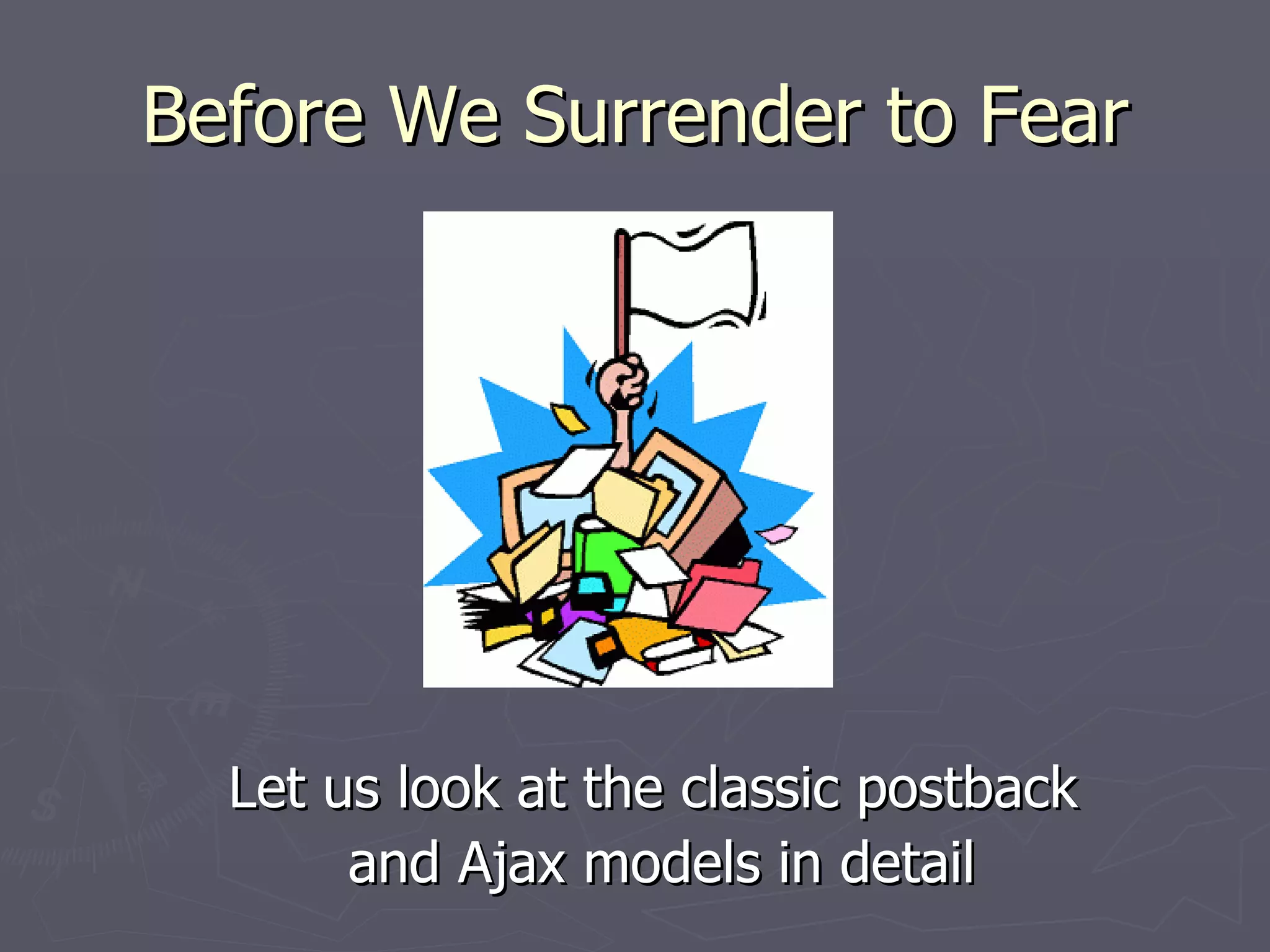 Before We Surrender to Fear

Let us look at the classic postback and Ajax models in detail